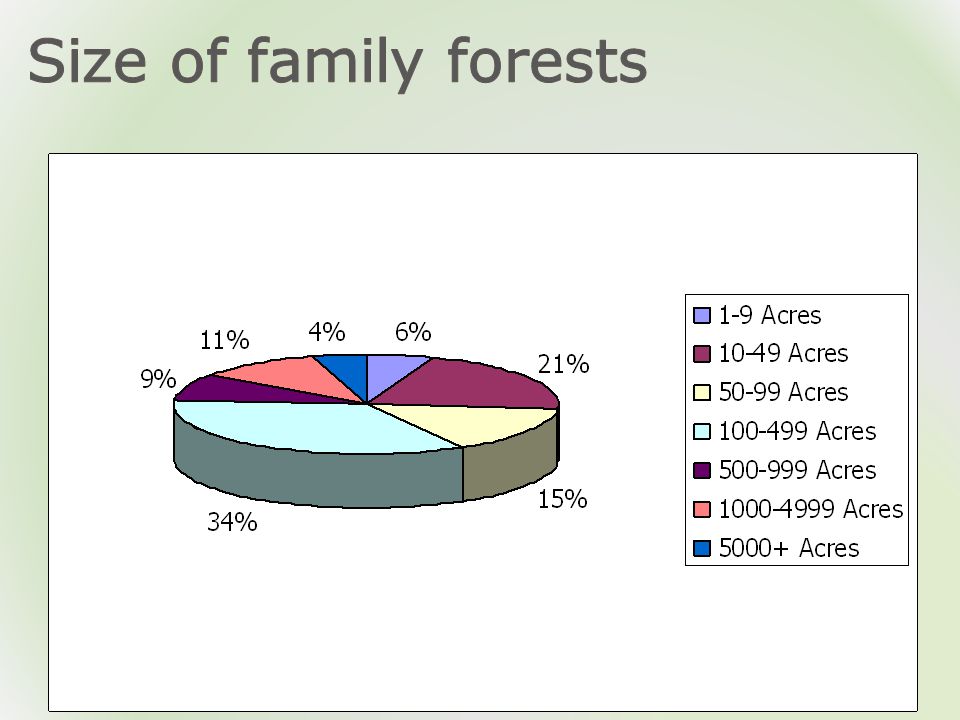 Size of family forests

11%
4%
6%
21%
9%
15%
34%

1-9 Acres
10-49 Acres
50-99 Acres
100-499 Acres
500-999 Acres
1000-4999 Acres
5000+ Acres